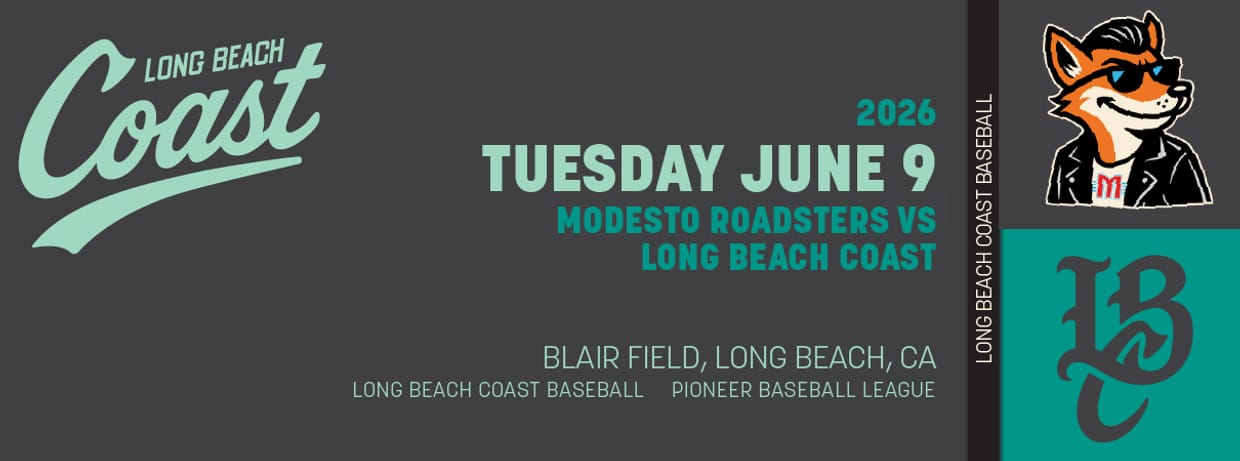 LONG BEACH
Coast

2026
TUESDAY JUNE 9
MODESTO ROADSTERS VS
LONG BEACH COAST

BLAIR FIELD, LONG BEACH, CA
LONG BEACH COAST BASEBALL PIONEER BASEBALL LEAGUE

LONG BEACH COAST BASEBALL

M

LB